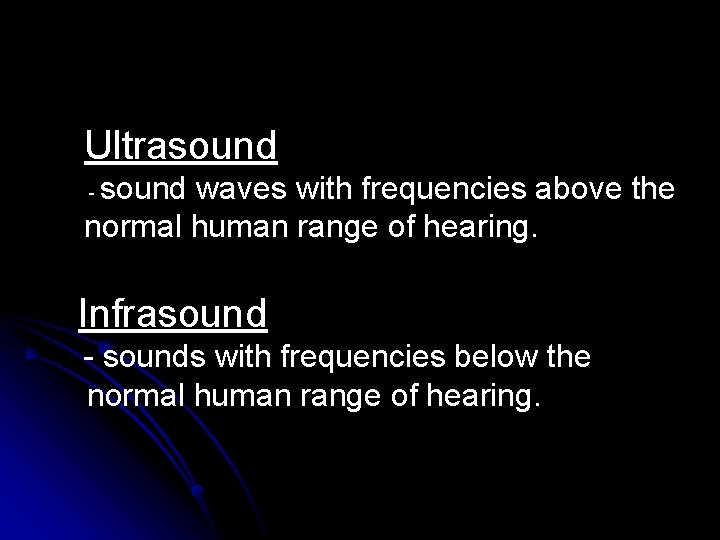 Ultrasound

- sound waves with frequencies above the normal human range of hearing.

Infrasound

- sounds with frequencies below the normal human range of hearing.